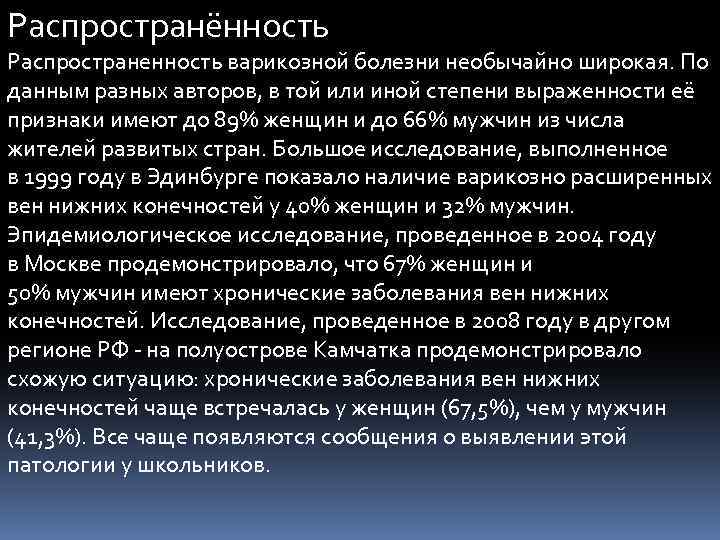 Распространённость

Распространенность варикозной болезни необычайно широкая. По данным разных авторов, в той или иной степени выраженности её признаки имеют до 89% женщин и до 66% мужчин из числа жителей развитых стран. Большое исследование, выполненное в 1999 году в Эдинбурге показало наличие варикозно расширенных вен нижних конечностей у 40% женщин и 32% мужчин. Эпидемиологическое исследование, проведенное в 2004 году в Москве продемонстрировало, что 67% женщин и 50% мужчин имеют хронические заболевания вен нижних конечностей. Исследование, проведенное в 2008 году в другом регионе РФ - на полуострове Камчатка продемонстрировало схожую ситуацию: хронические заболевания вен нижних конечностей чаще встречалась у женщин (67,5%), чем у мужчин (41,3%). Все чаще появляются сообщения о выявлении этой патологии у школьников.